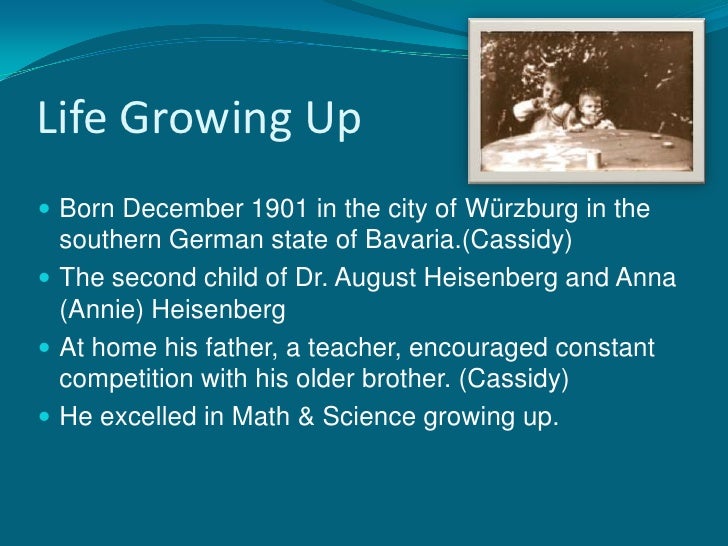 Life Growing Up

- Born December 1901 in the city of Würzburg in the southern German state of Bavaria.(Cassidy)
- The second child of Dr. August Heisenberg and Anna (Annie) Heisenberg
- At home his father, a teacher, encouraged constant competition with his older brother. (Cassidy)
- He excelled in Math & Science growing up.